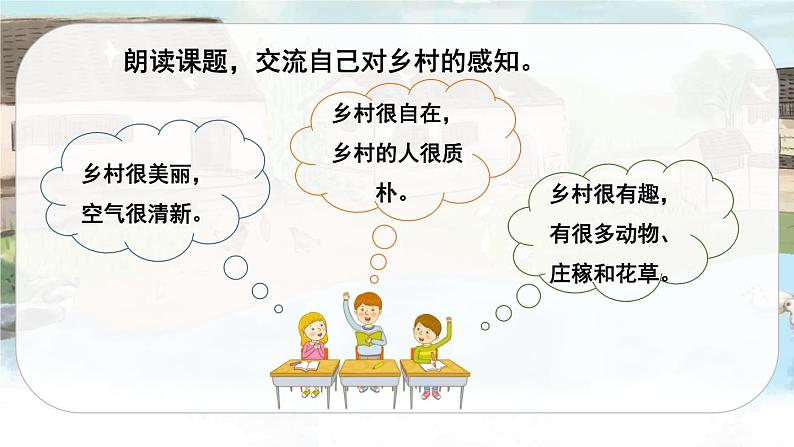 朗读课题，交流自己对乡村的感知。

乡村很美丽，空气很清新。

乡村很自在，乡村的人很质朴。

乡村很有趣，有很多动物、庄稼和花草。